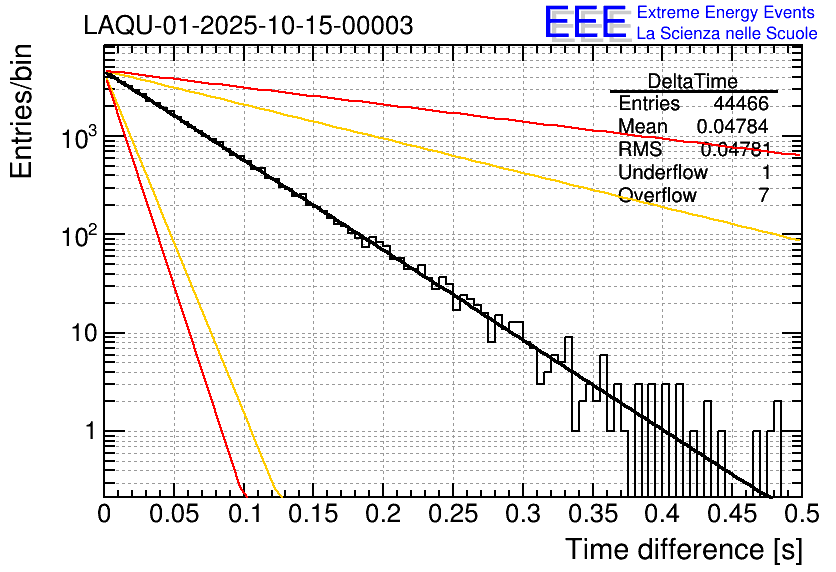 LAQU-01-2025-10-15-00003

EEE Extreme Energy Events
La Scienza nelle Scuole

| DeltaTime | |
|---|---|
| Entries | 44466 |
| Mean | 0.04784 |
| RMS | 0.04781 |
| Underflow | 1 |
| Overflow | 7 |

Entries/bin

$10^3$
$10^2$
10
1

0 0.05 0.1 0.15 0.2 0.25 0.3 0.35 0.4 0.45 0.5

Time difference [s]